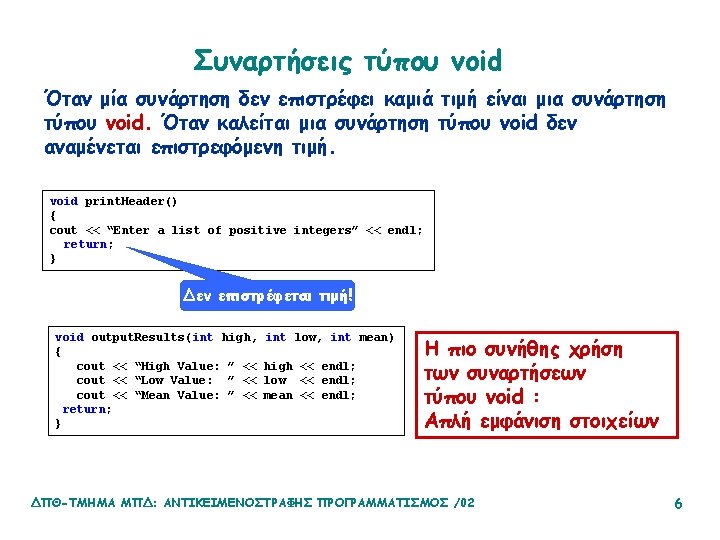 Συναρτήσεις τύπου void

Όταν μία συνάρτηση δεν επιστρέφει καμιά τιμή είναι μια συνάρτηση τύπου void. Όταν καλείται μια συνάρτηση τύπου void δεν αναμένεται επιστρεφόμενη τιμή.

void printHeader()
{
cout << “Enter a list of positive integers” << endl;
return;
}

Δεν επιστρέφεται τιμή!

void outputResults(int high, int low, int mean)
{
cout << “High Value: ” << high << endl;
cout << “Low Value: ” << low << endl;
cout << “Mean Value: ” << mean << endl;
return;
}

Η πιο συνήθης χρήση των συναρτήσεων τύπου void : Απλή εμφάνιση στοιχείων

ΔΠΘ-ΤΜΗΜΑ ΜΠΔ: ΑΝΤΙΚΕΙΜΕΝΟΣΤΡΑΦΗΣ ΠΡΟΓΡΑΜΜΑΤΙΣΜΟΣ /02

6